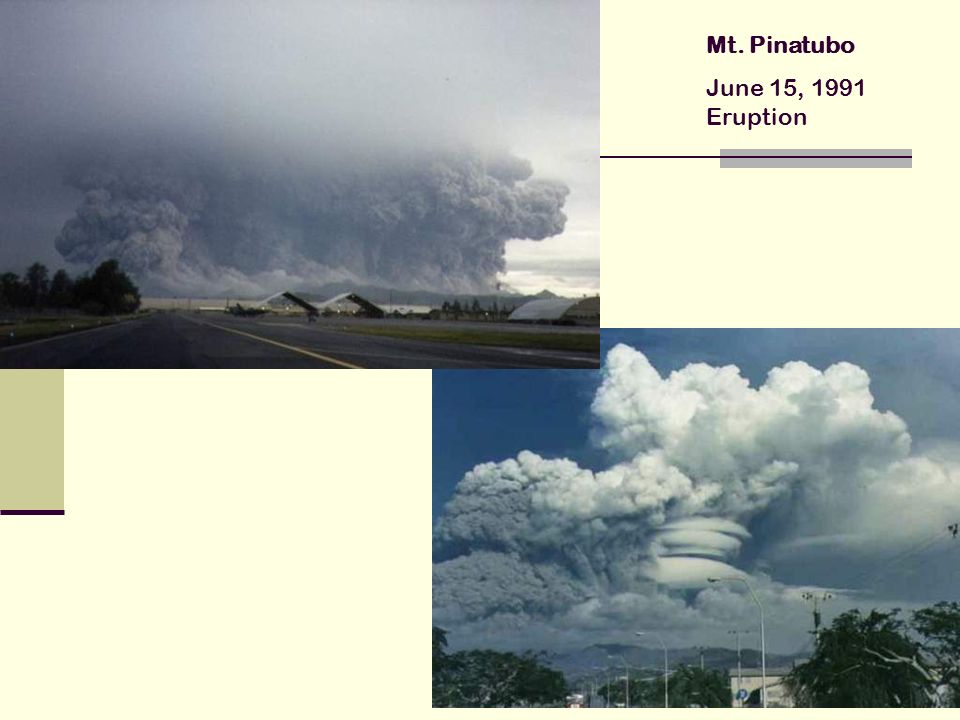 Mt. Pinatubo

June 15, 1991
Eruption